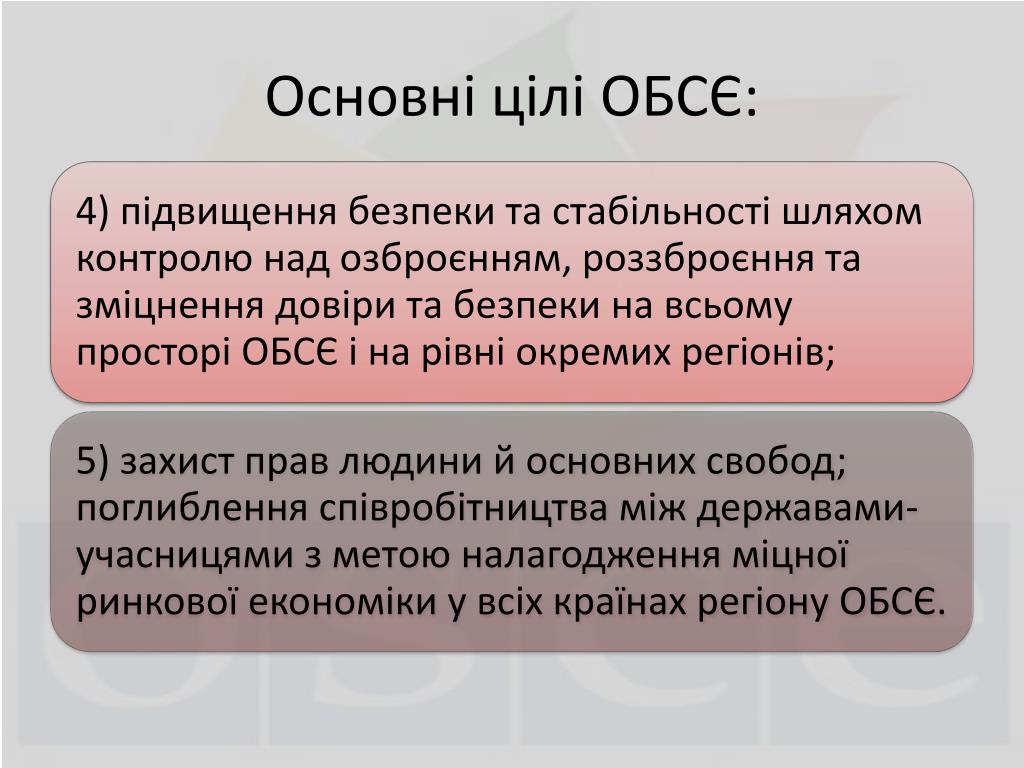 Основні цілі ОБСЄ:

4) підвищення безпеки та стабільності шляхом контролю над озброєнням, роззброєння та зміцнення довіри та безпеки на всьому просторі ОБСЄ і на рівні окремих регіонів;

5) захист прав людини й основних свобод; поглиблення співробітництва між державами-учасницями з метою налагодження міцної ринкової економіки у всіх країнах регіону ОБСЄ.